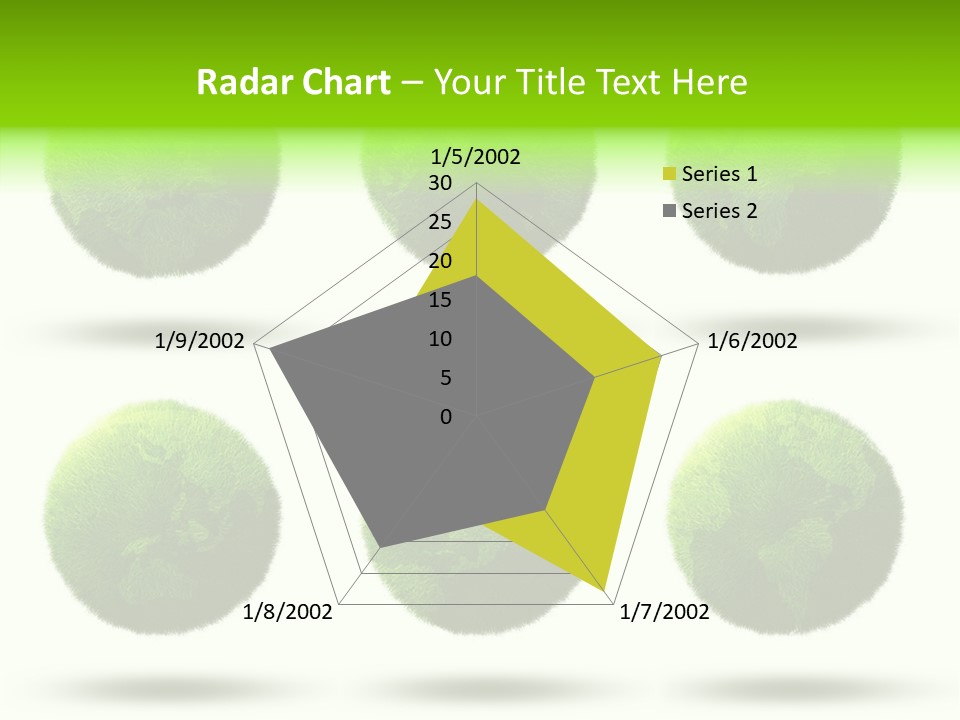 Radar Chart – Your Title Text Here

1/5/2002
30
25
20
15
10
5
0

Series 1
Series 2

1/6/2002
1/7/2002
1/8/2002
1/9/2002